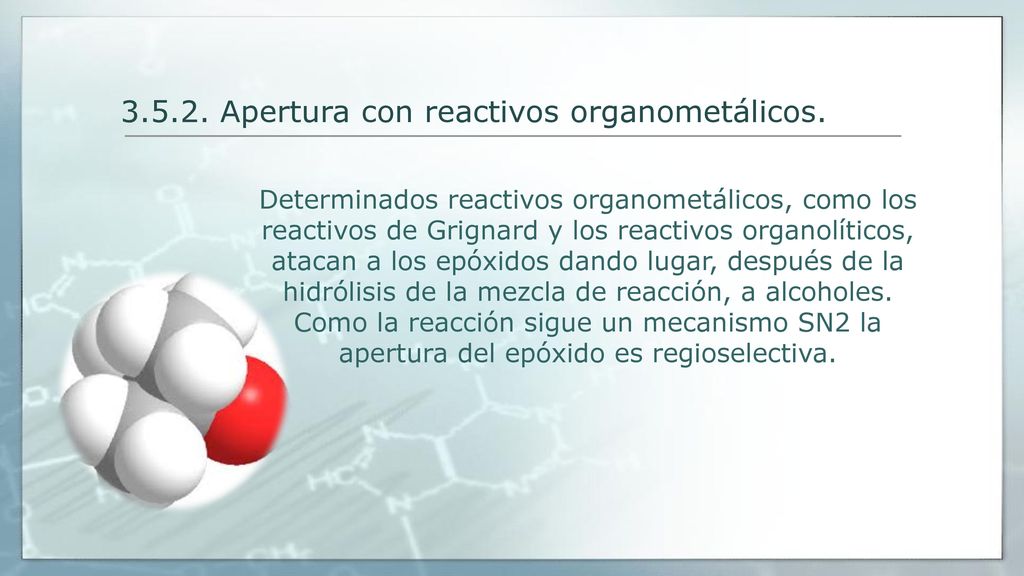 3.5.2. Apertura con reactivos organometálicos.

Determinados reactivos organometálicos, como los reactivos de Grignard y los reactivos organolíticos, atacan a los epóxidos dando lugar, después de la hidrólisis de la mezcla de reacción, a alcoholes. Como la reacción sigue un mecanismo SN2 la apertura del epóxido es regioselectiva.